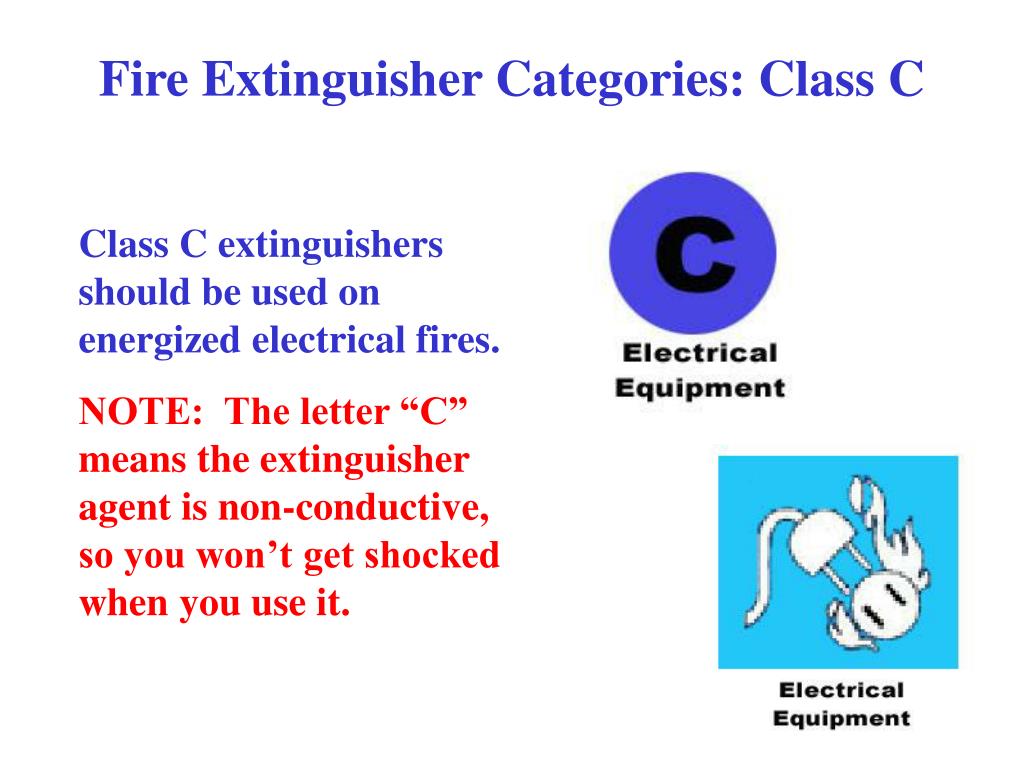 Fire Extinguisher Categories: Class C

Class C extinguishers should be used on energized electrical fires.

NOTE: The letter “C” means the extinguisher agent is non-conductive, so you won’t get shocked when you use it.

C

Electrical Equipment

Electrical Equipment